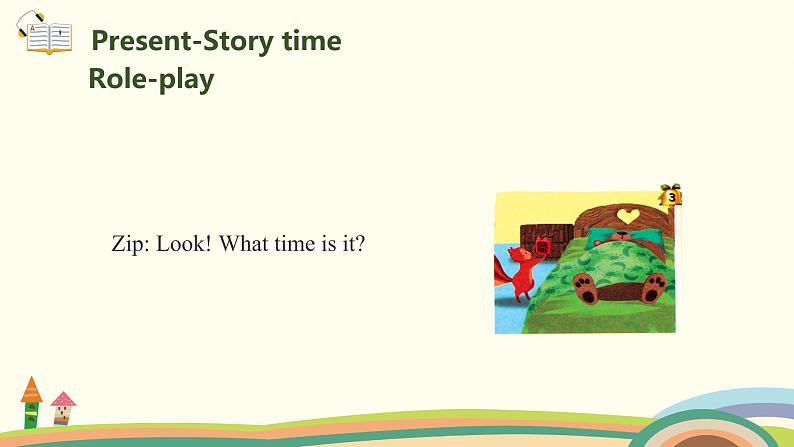 Present-Story time
Role-play

Zip: Look! What time is it?

3